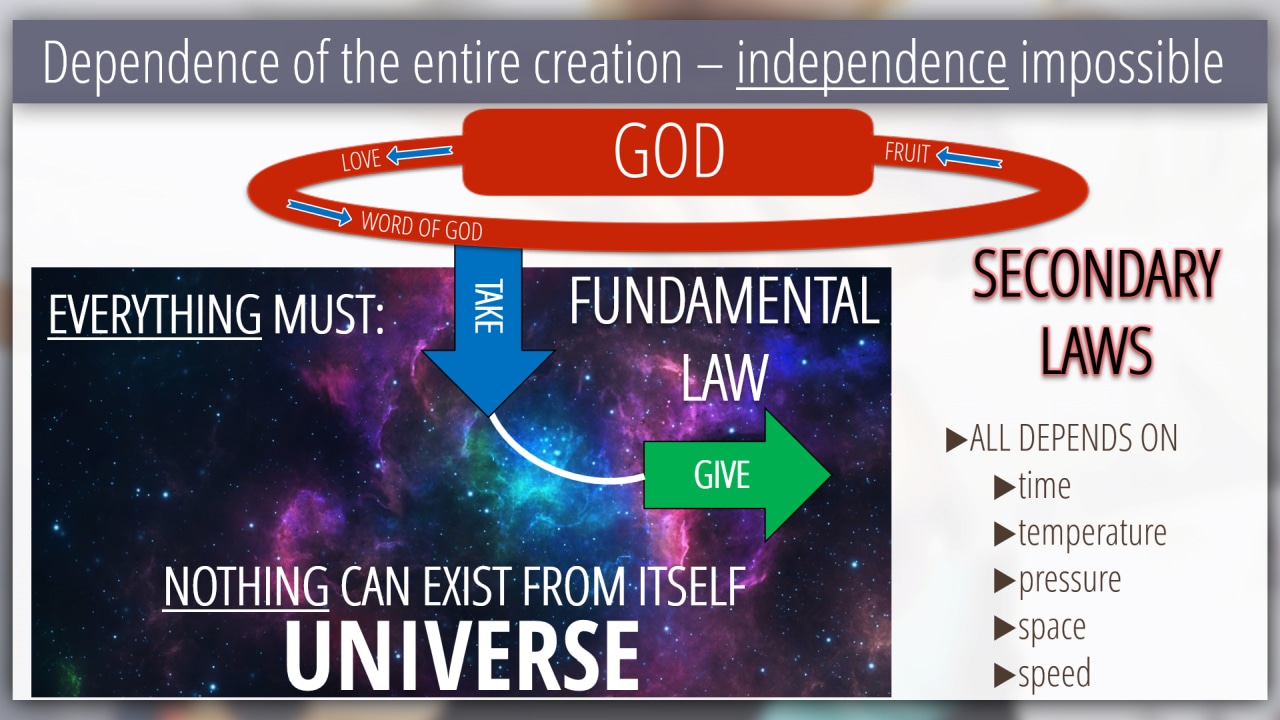 Dependence of the entire creation – independence impossible

GOD

LOVE

FRUIT

WORD OF GOD

EVERYTHING MUST:

TAKE

FUNDAMENTAL LAW

GIVE

NOTHING CAN EXIST FROM ITSELF

UNIVERSE

SECONDARY LAWS

▶ALL DEPENDS ON
▶time
▶temperature
▶pressure
▶space
▶speed